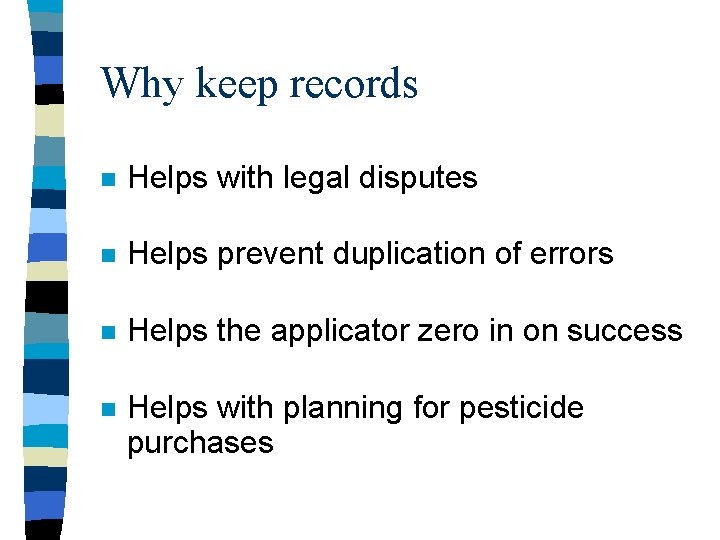 Why keep records

- Helps with legal disputes
- Helps prevent duplication of errors
- Helps the applicator zero in on success
- Helps with planning for pesticide purchases